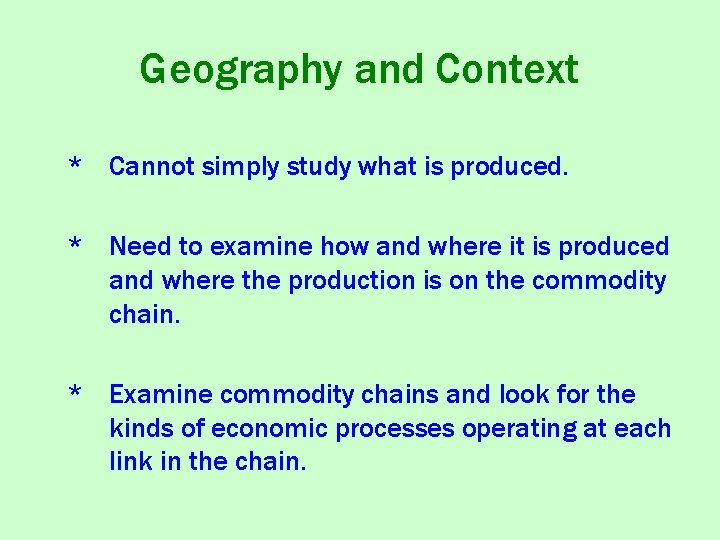 Geography and Context

* Cannot simply study what is produced.

* Need to examine how and where it is produced and where the production is on the commodity chain.

* Examine commodity chains and look for the kinds of economic processes operating at each link in the chain.